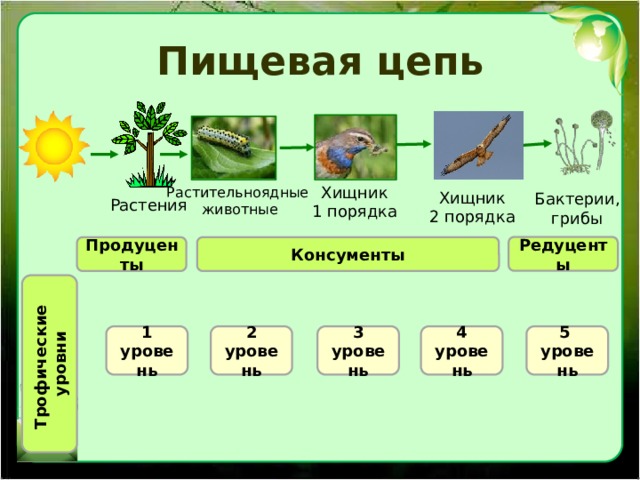 Пищевая цепь

Растения

Растительноядные животные

Хищник 1 порядка

Хищник 2 порядка

Бактерии, грибы

Продуценты

Консументы

Редуценты

Трофические уровни

1 уровень

2 уровень

3 уровень

4 уровень

5 уровень